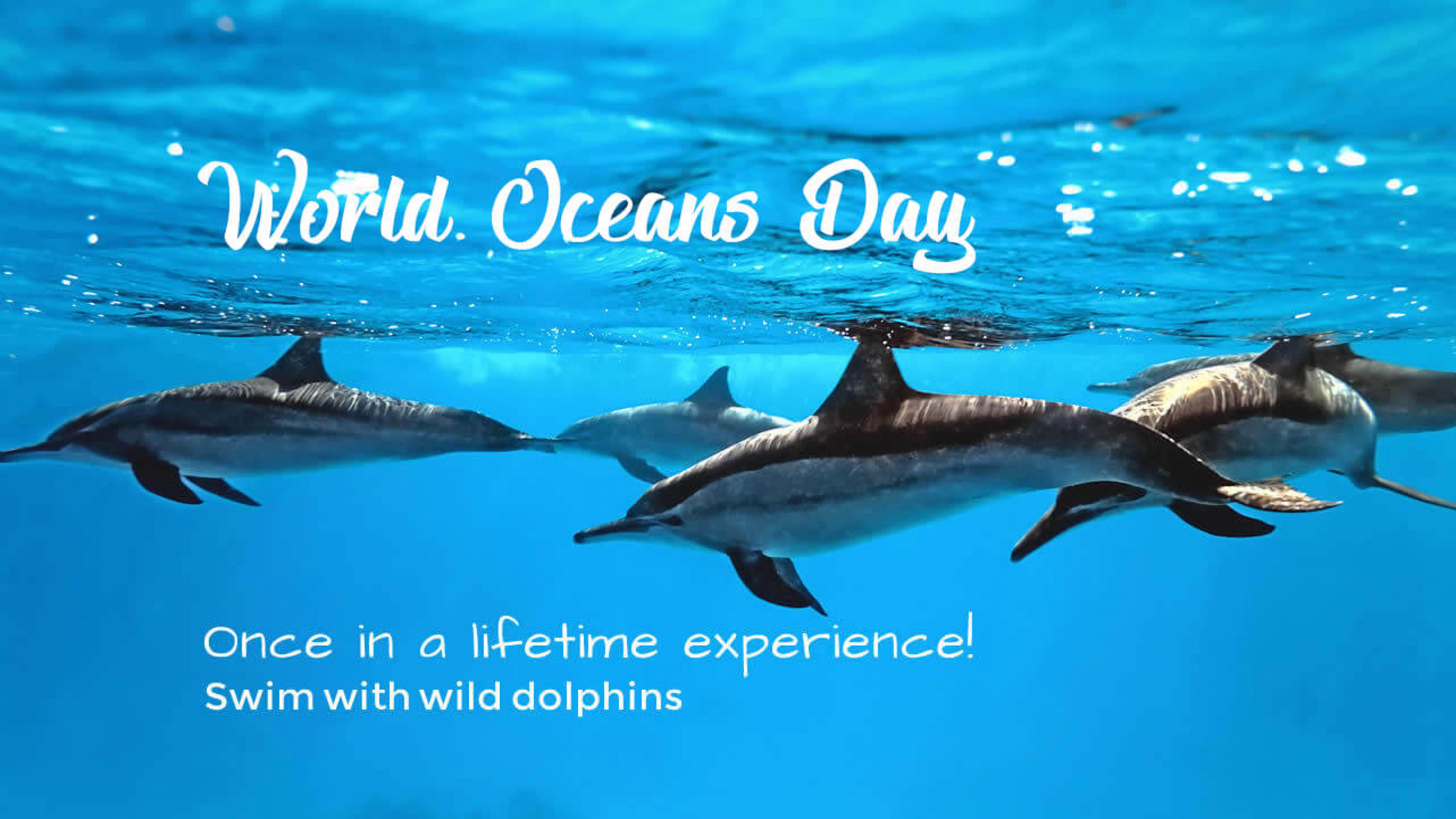 World Oceans Day

Once in a lifetime experience!
Swim with wild dolphins